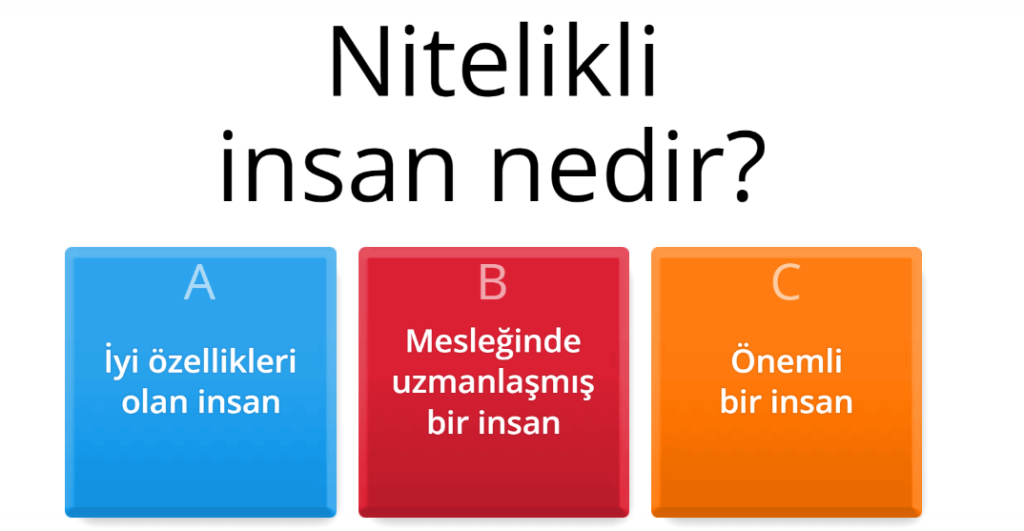 Nitelikli insan nedir?

A
İyi özellikleri olan insan

B
Mesleğinde uzmanlaşmış bir insan

C
Önemli bir insan